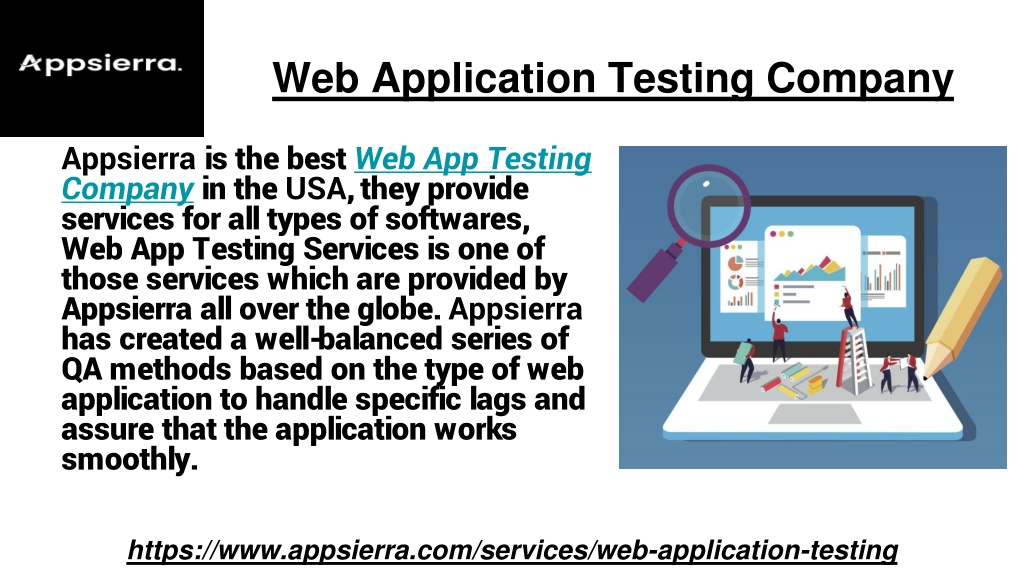 Appsierra.

Web Application Testing Company

Appsierra is the best Web App Testing Company in the USA, they provide services for all types of softwares, Web App Testing Services is one of those services which are provided by Appsierra all over the globe. Appsierra has created a well-balanced series of QA methods based on the type of web application to handle specific lags and assure that the application works smoothly.

https://www.appsierra.com/services/web-application-testing